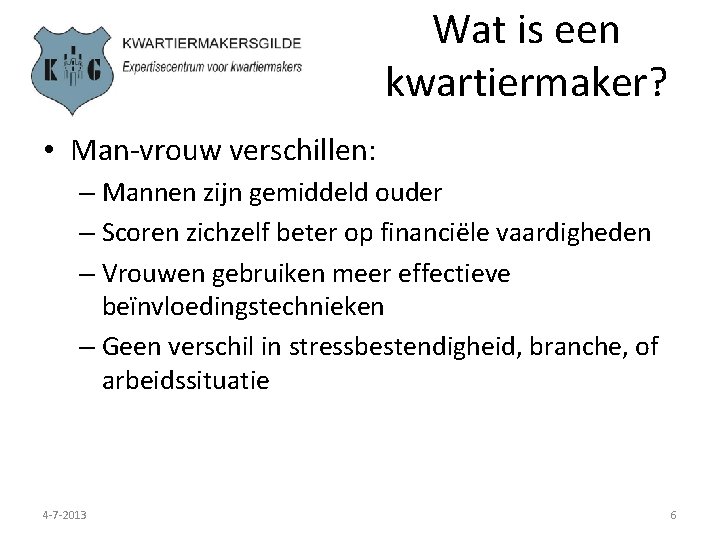 K G

KWARTIERMAKERSGILDE
Expertisecentrum voor kwartiermakers

Wat is een kwartiermaker?

• Man-vrouw verschillen:
– Mannen zijn gemiddeld ouder
– Scoren zichzelf beter op financiële vaardigheden
– Vrouwen gebruiken meer effectieve beïnvloedingstechnieken
– Geen verschil in stressbestendigheid, branche, of arbeidssituatie

4-7-2013

6